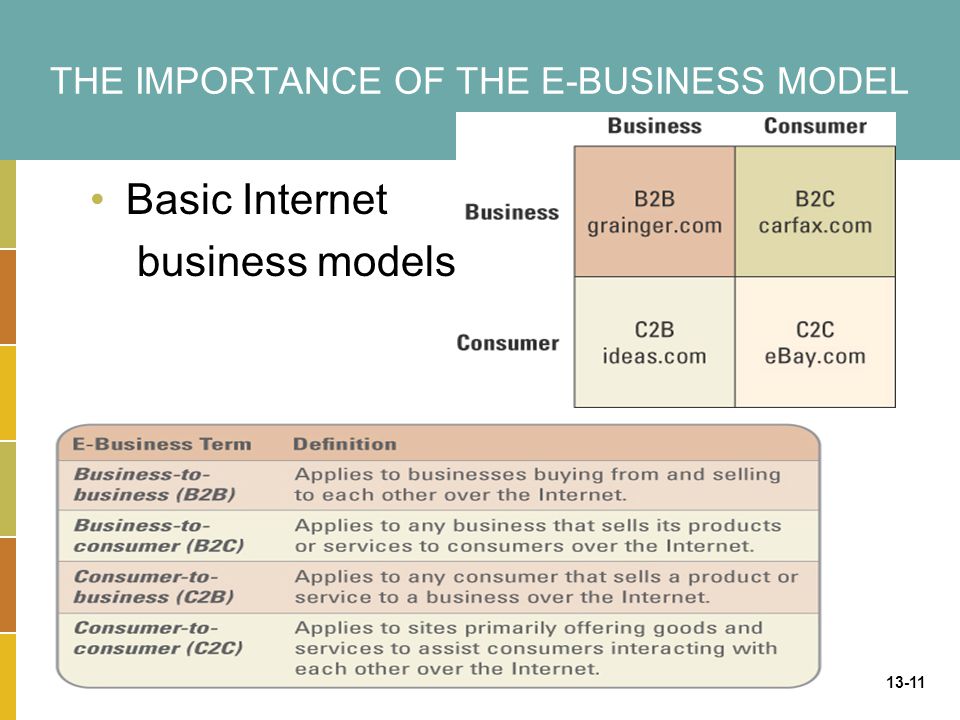 THE IMPORTANCE OF THE E-BUSINESS MODEL

• Basic Internet business models

| | Business | Consumer |
|---|---|---|
| Business | B2B grainger.com | B2C carfax.com |
| Consumer | C2B ideas.com | C2C eBay.com |

| E-Business Term | Definition |
|---|---|
| Business-to-business (B2B) | Applies to businesses buying from and selling to each other over the Internet. |
| Business-to-consumer (B2C) | Applies to any business that sells its products or services to consumers over the Internet. |
| Consumer-to-business (C2B) | Applies to any consumer that sells a product or service to a business over the Internet. |
| Consumer-to-consumer (C2C) | Applies to sites primarily offering goods and services to assist consumers interacting with each other over the Internet. |

13-11